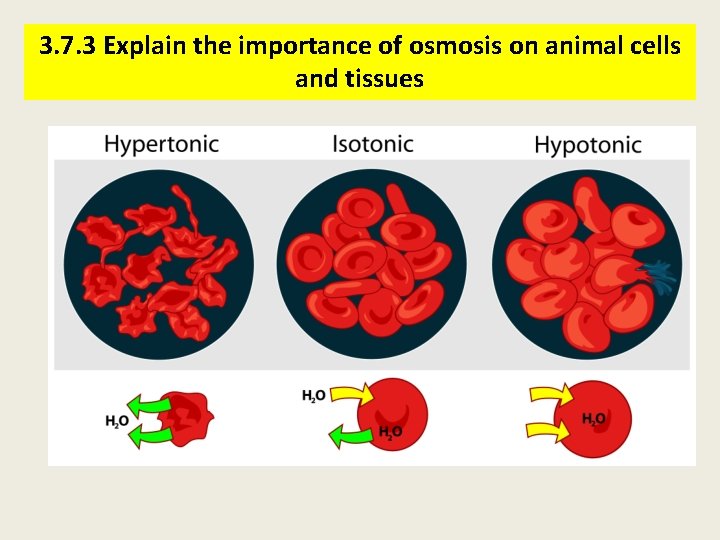 3.7.3 Explain the importance of osmosis on animal cells and tissues

Hypertonic

Isotonic

Hypotonic

$H_2O$

$H_2O$

$H_2O$

$H_2O$